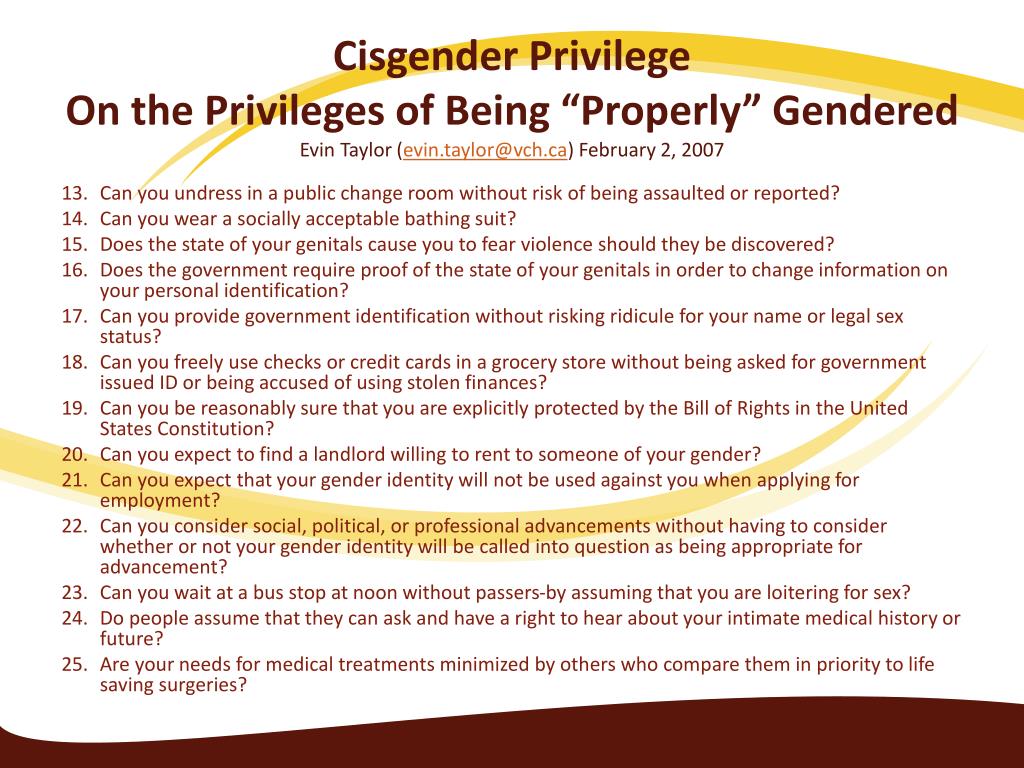 Cisgender Privilege
On the Privileges of Being “Properly” Gendered
Evin Taylor (evin.taylor@vch.ca) February 2, 2007

13. Can you undress in a public change room without risk of being assaulted or reported?
14. Can you wear a socially acceptable bathing suit?
15. Does the state of your genitals cause you to fear violence should they be discovered?
16. Does the government require proof of the state of your genitals in order to change information on your personal identification?
17. Can you provide government identification without risking ridicule for your name or legal sex status?
18. Can you freely use checks or credit cards in a grocery store without being asked for government issued ID or being accused of using stolen finances?
19. Can you be reasonably sure that you are explicitly protected by the Bill of Rights in the United States Constitution?
20. Can you expect to find a landlord willing to rent to someone of your gender?
21. Can you expect that your gender identity will not be used against you when applying for employment?
22. Can you consider social, political, or professional advancements without having to consider whether or not your gender identity will be called into question as being appropriate for advancement?
23. Can you wait at a bus stop at noon without passers-by assuming that you are loitering for sex?
24. Do people assume that they can ask and have a right to hear about your intimate medical history or future?
25. Are your needs for medical treatments minimized by others who compare them in priority to life saving surgeries?